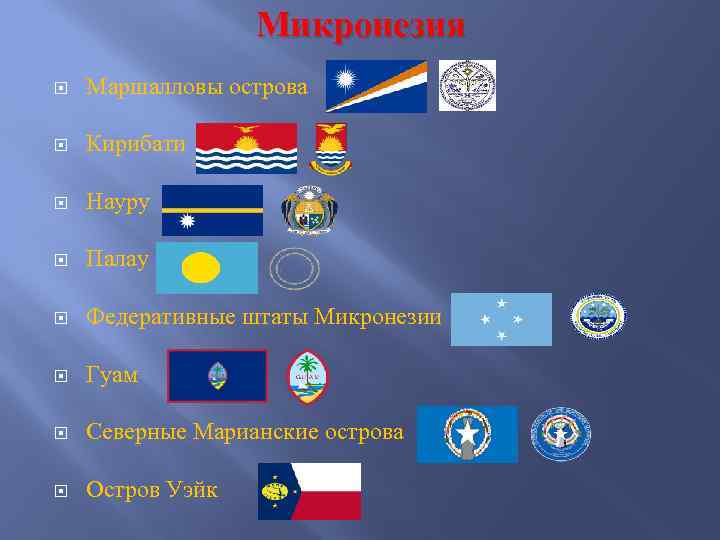 Микронезия

Маршалловы острова

Кирибати

Науру

Палау

Федеративные штаты Микронезии

Гуам

Северные Марианские острова

Остров Уэйк